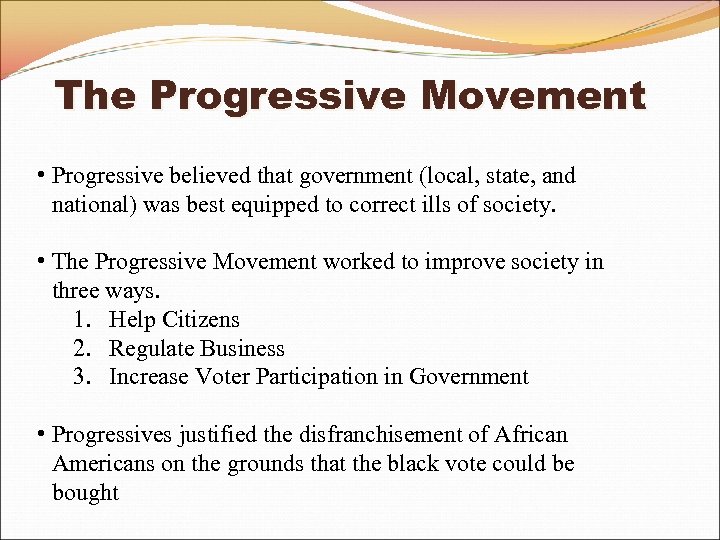 The Progressive Movement

• Progressive believed that government (local, state, and national) was best equipped to correct ills of society.

• The Progressive Movement worked to improve society in three ways.
1. Help Citizens
2. Regulate Business
3. Increase Voter Participation in Government

• Progressives justified the disfranchisement of African Americans on the grounds that the black vote could be bought